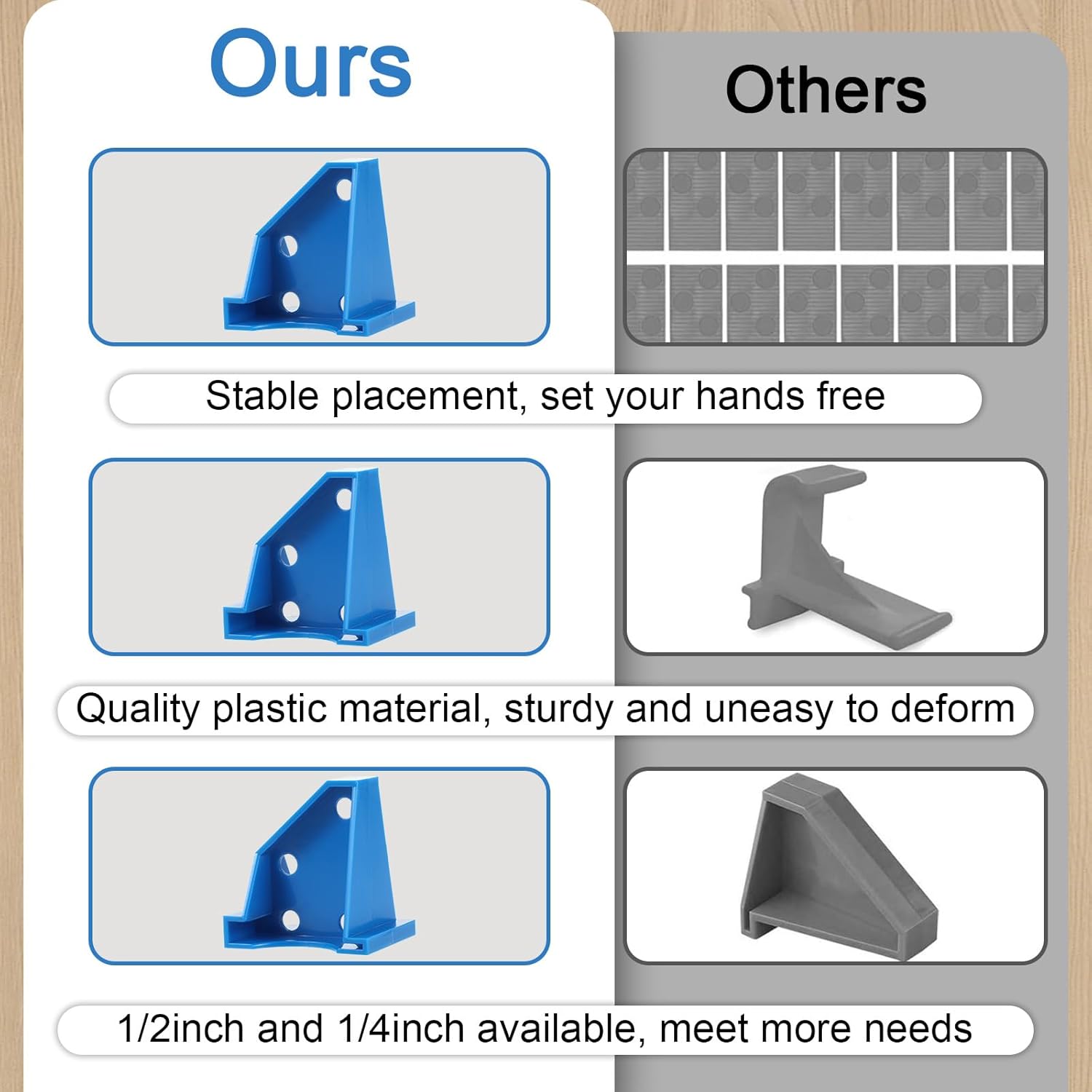 Ours

Others

Stable placement, set your hands free

Quality plastic material, sturdy and uneasy to deform

1/2inch and 1/4inch available, meet more needs